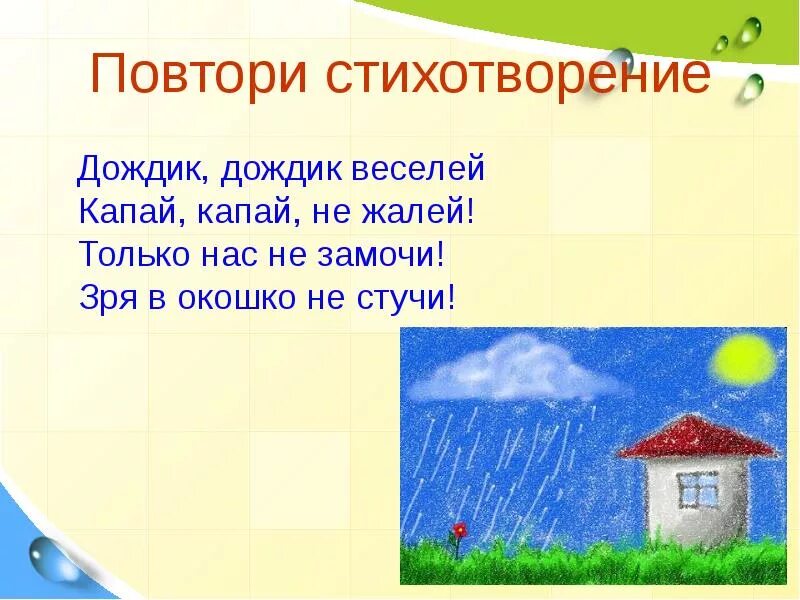 Повтори стихотворение

Дождик, дождик веселей
Капай, капай, не жалей!
Только нас не замочи!
Зря в окошко не стучи!